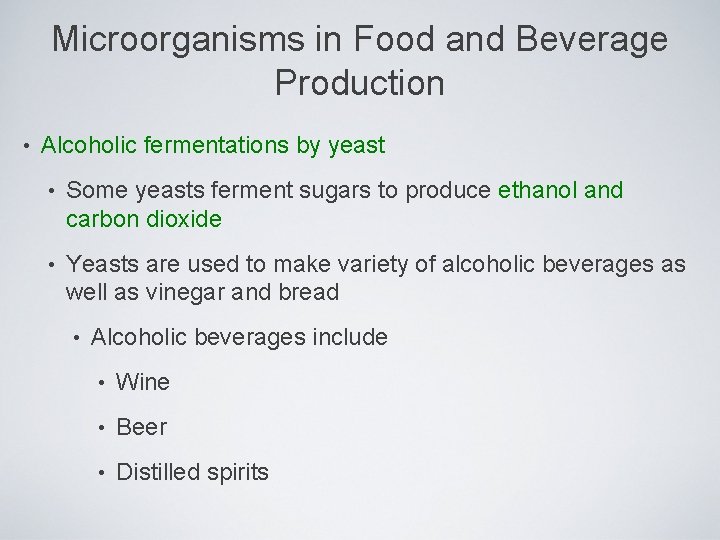 Microorganisms in Food and Beverage Production

• Alcoholic fermentations by yeast

• Some yeasts ferment sugars to produce ethanol and carbon dioxide

• Yeasts are used to make variety of alcoholic beverages as well as vinegar and bread

• Alcoholic beverages include

• Wine

• Beer

• Distilled spirits